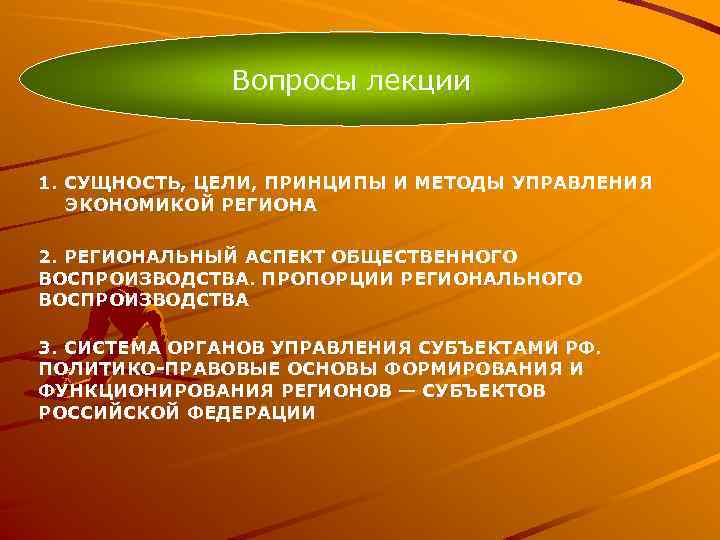 Вопросы лекции

1. СУЩНОСТЬ, ЦЕЛИ, ПРИНЦИПЫ И МЕТОДЫ УПРАВЛЕНИЯ ЭКОНОМИКОЙ РЕГИОНА

2. РЕГИОНАЛЬНЫЙ АСПЕКТ ОБЩЕСТВЕННОГО ВОСПРОИЗВОДСТВА. ПРОПОРЦИИ РЕГИОНАЛЬНОГО ВОСПРОИЗВОДСТВА

3. СИСТЕМА ОРГАНОВ УПРАВЛЕНИЯ СУБЪЕКТАМИ РФ. ПОЛИТИКО-ПРАВОВЫЕ ОСНОВЫ ФОРМИРОВАНИЯ И ФУНКЦИОНИРОВАНИЯ РЕГИОНОВ — СУБЪЕКТОВ РОССИЙСКОЙ ФЕДЕРАЦИИ